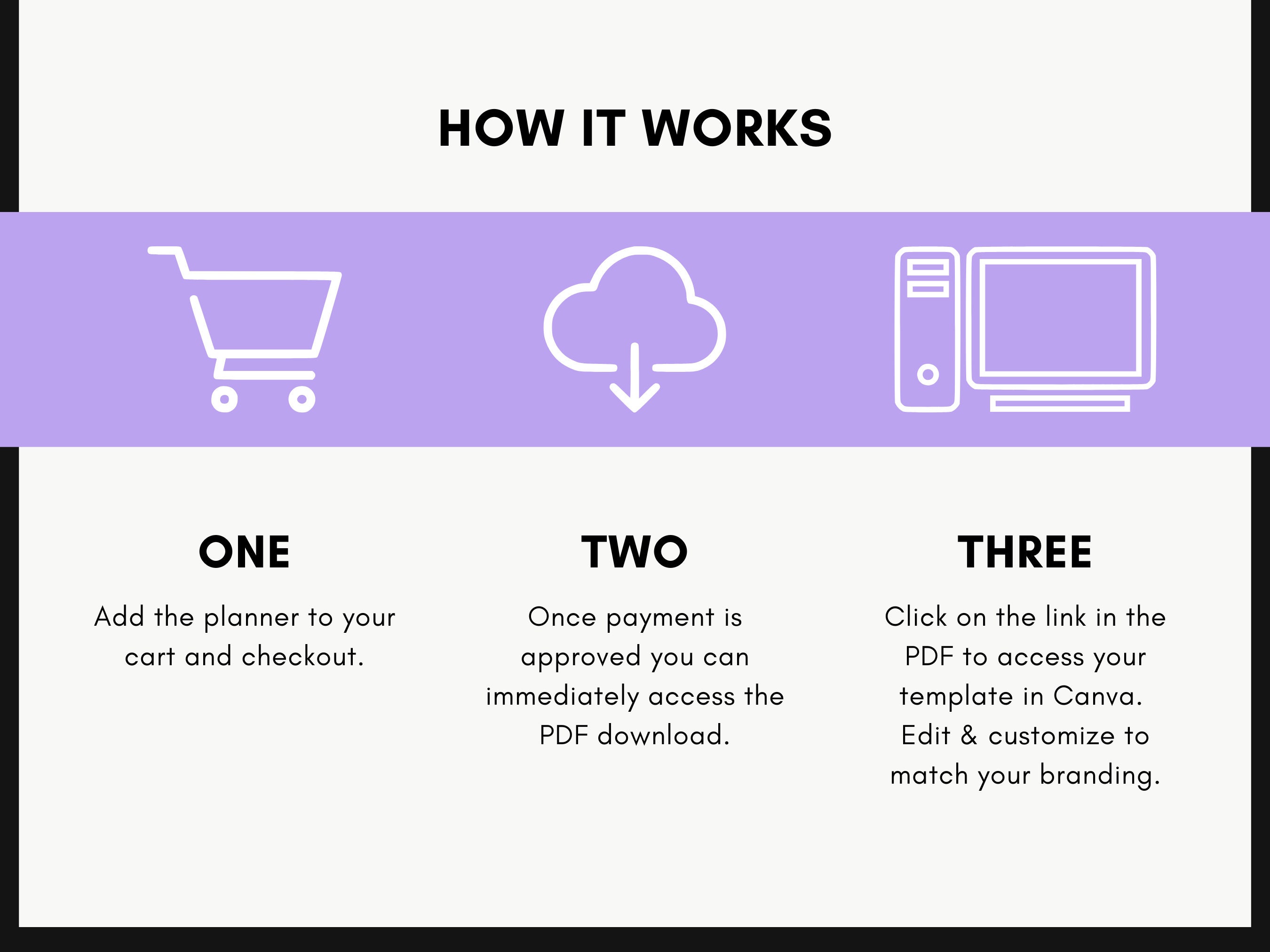 HOW IT WORKS

ONE

Add the planner to your cart and checkout.

TWO

Once payment is approved you can immediately access the PDF download.

THREE

Click on the link in the PDF to access your template in Canva. Edit & customize to match your branding.